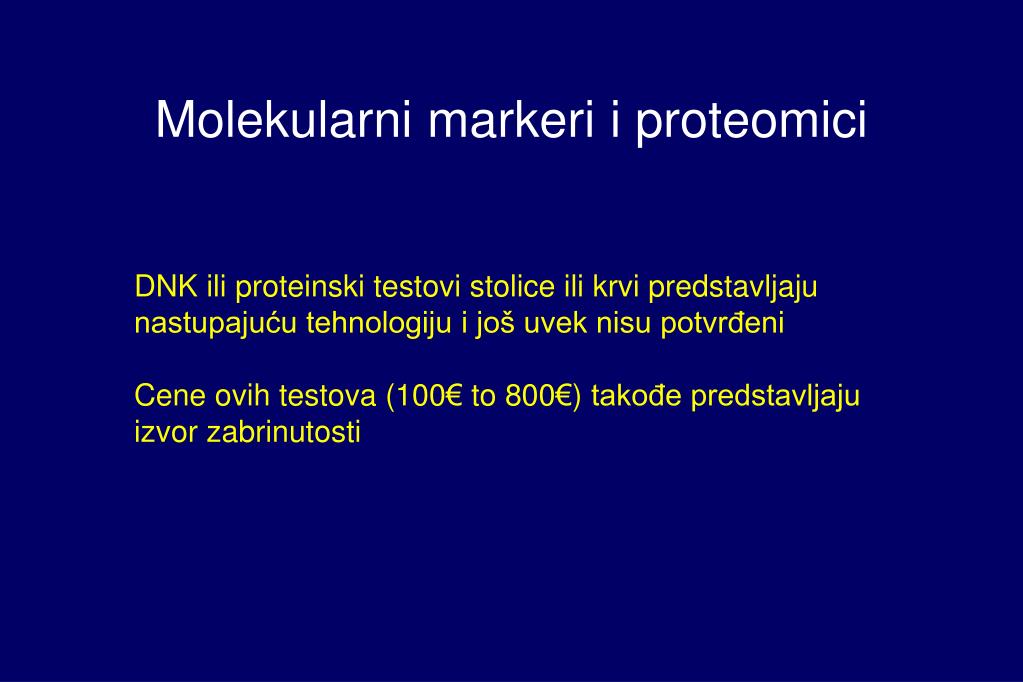 Molekularni markeri i proteomici

DNK ili proteinski testovi stolice ili krvi predstavljaju nastupajuću tehnologiju i još uvek nisu potvrđeni

Cene ovih testova (100€ to 800€) takođe predstavljaju izvor zabrinutosti